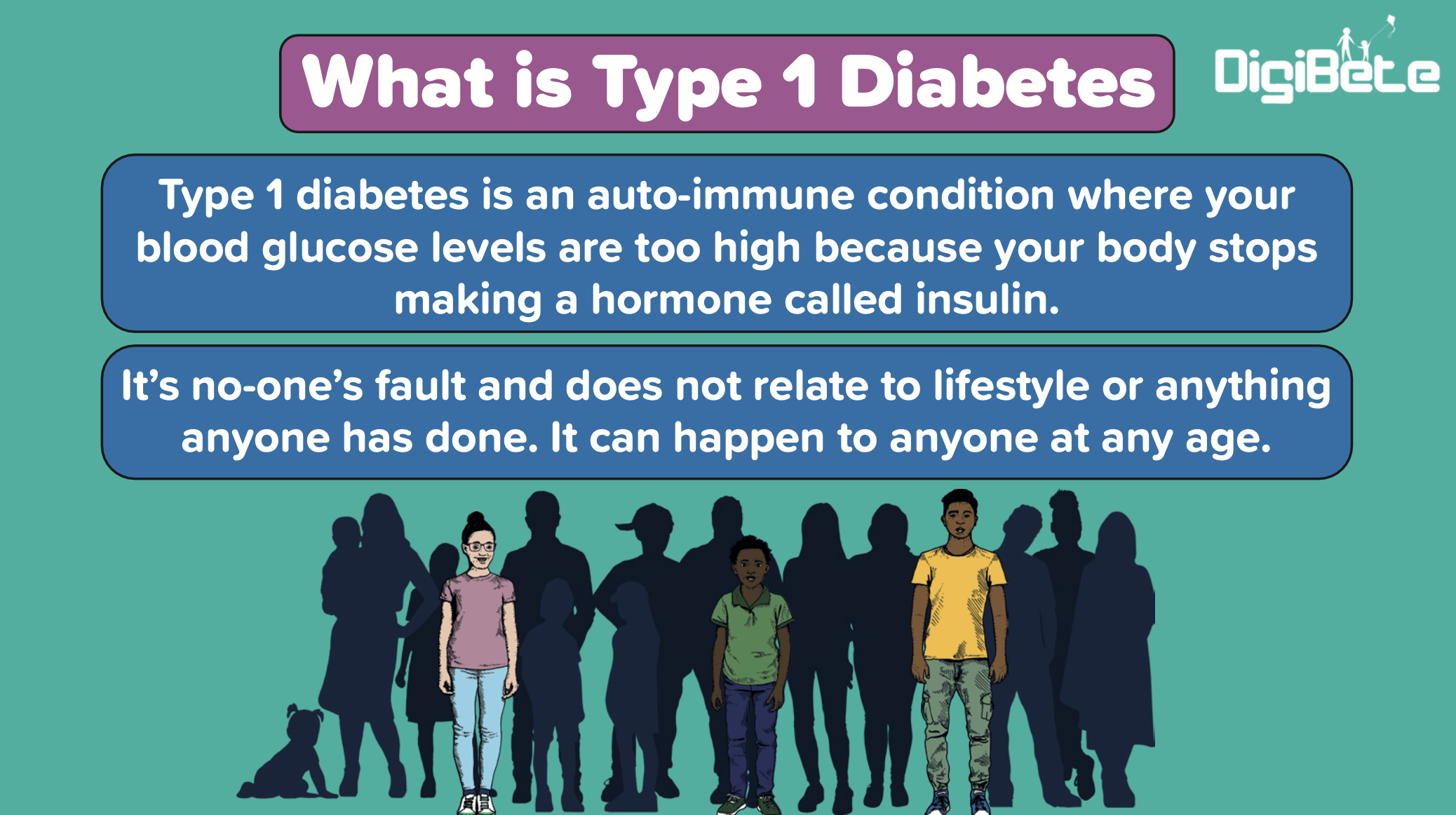 What is Type 1 Diabetes

DigiBete

Type 1 diabetes is an auto-immune condition where your blood glucose levels are too high because your body stops making a hormone called insulin.

It’s no-one’s fault and does not relate to lifestyle or anything anyone has done. It can happen to anyone at any age.